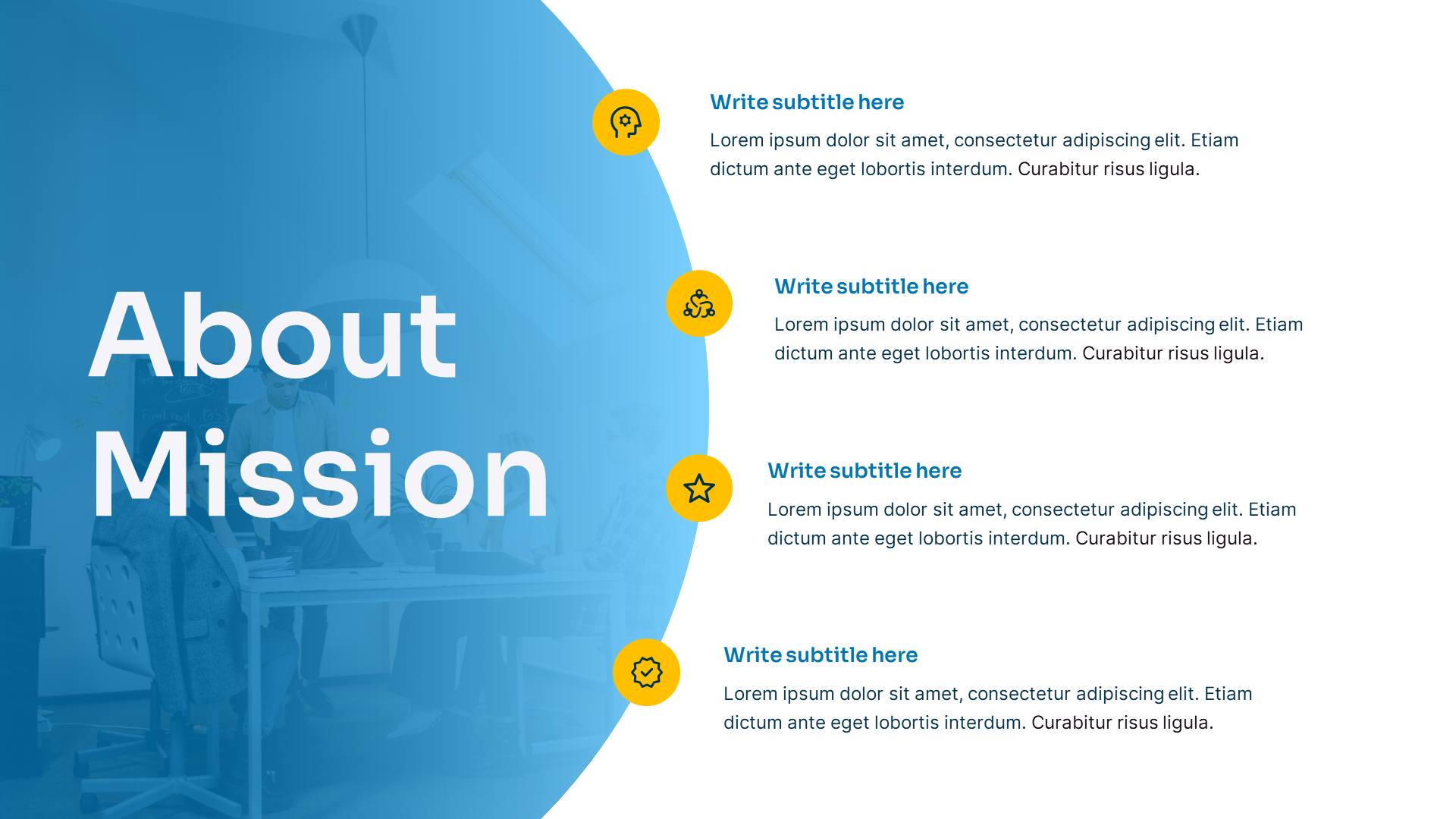 About Mission

Write subtitle here

Lorem ipsum dolor sit amet, consectetur adipiscing elit. Etiam dictum ante eget lobortis interdum. Curabitur risus ligula.

Write subtitle here

Lorem ipsum dolor sit amet, consectetur adipiscing elit. Etiam dictum ante eget lobortis interdum. Curabitur risus ligula.

Write subtitle here

Lorem ipsum dolor sit amet, consectetur adipiscing elit. Etiam dictum ante eget lobortis interdum. Curabitur risus ligula.

Write subtitle here

Lorem ipsum dolor sit amet, consectetur adipiscing elit. Etiam dictum ante eget lobortis interdum. Curabitur risus ligula.